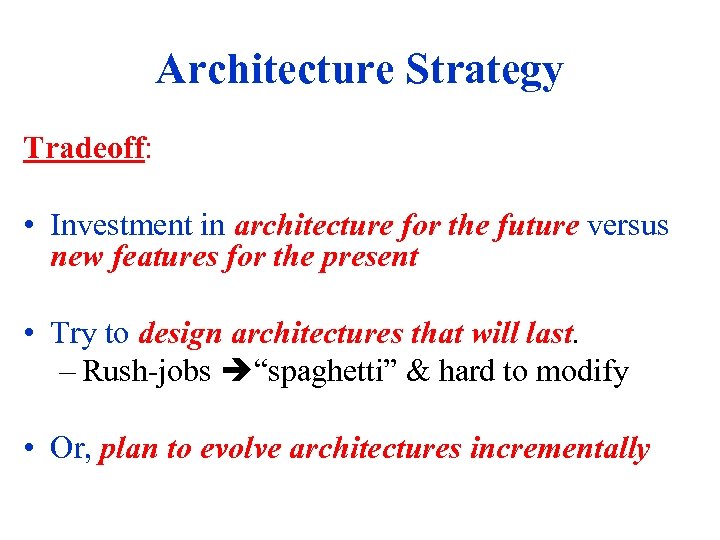 Architecture Strategy

Tradeoff:

• Investment in architecture for the future versus new features for the present

• Try to design architectures that will last.
– Rush-jobs ➔“spaghetti” & hard to modify

• Or, plan to evolve architectures incrementally